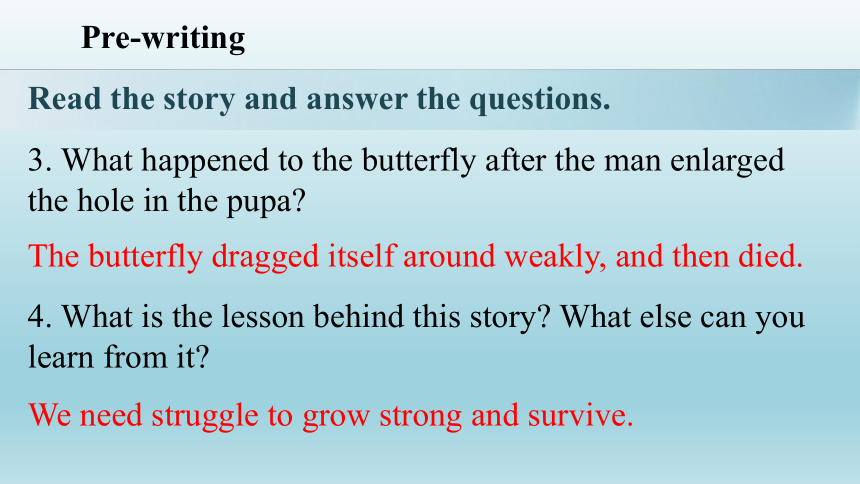 Pre-writing

Read the story and answer the questions.

3. What happened to the butterfly after the man enlarged the hole in the pupa?

The butterfly dragged itself around weakly, and then died.

4. What is the lesson behind this story? What else can you learn from it?

We need struggle to grow strong and survive.